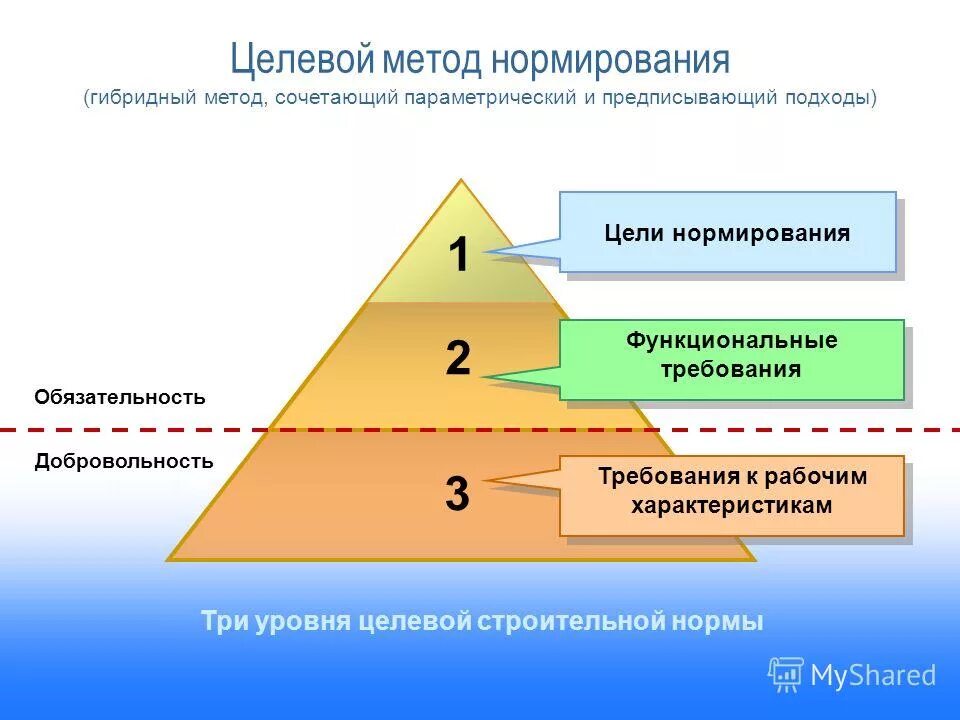 Целевой метод нормирования
(гибридный метод, сочетающий параметрический и предписывающий подходы)

1
Цели нормирования

2
Функциональные требования

Обязательность

Добровольность

3
Требования к рабочим характеристикам

Три уровня целевой строительной нормы

MyShared